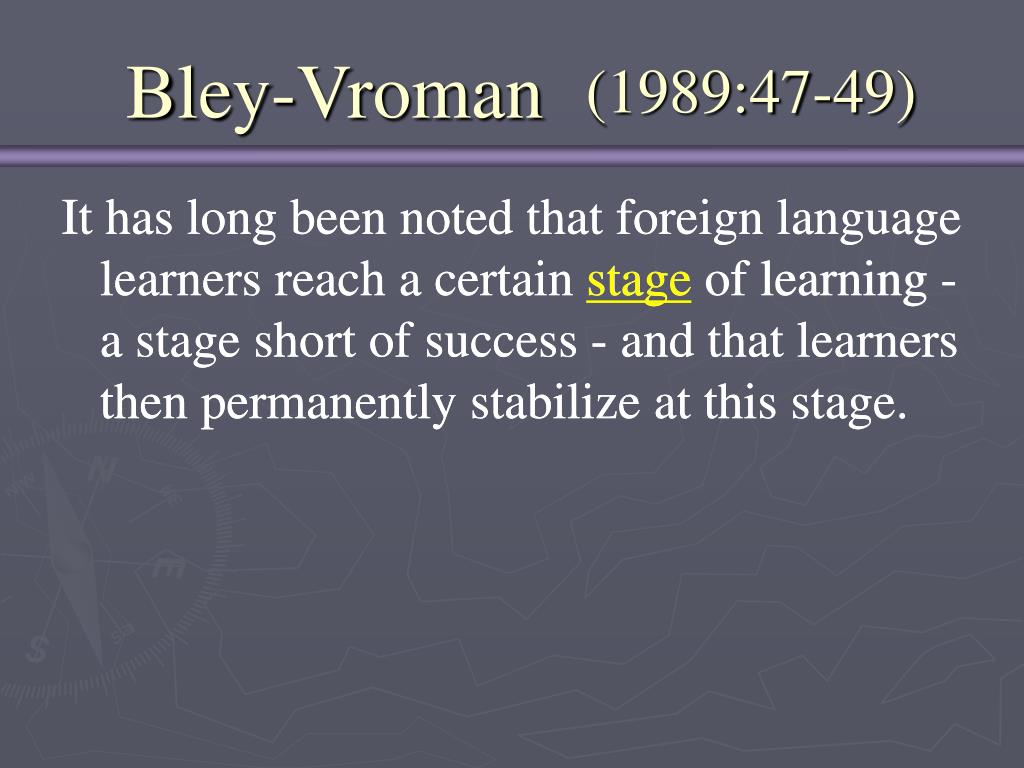 Bley-Vroman (1989:47-49)

It has long been noted that foreign language learners reach a certain stage of learning - a stage short of success - and that learners then permanently stabilize at this stage.